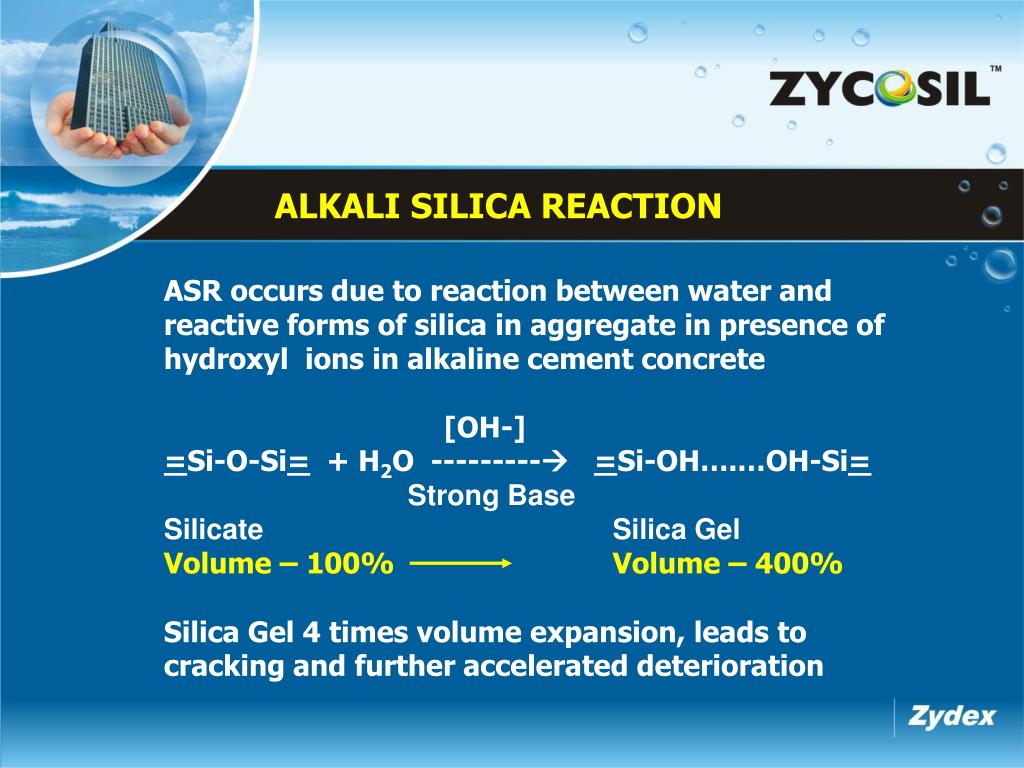 ZYCOSIL™

ALKALI SILICA REACTION

ASR occurs due to reaction between water and reactive forms of silica in aggregate in presence of hydroxyl ions in alkaline cement concrete

[OH-]
$\equiv$Si-O-Si$\equiv$ + $H_2O$ ---------→ $\equiv$Si-OH…….OH-Si$\equiv$
Strong Base
Silicate Silica Gel
Volume – 100% Volume – 400%

Silica Gel 4 times volume expansion, leads to cracking and further accelerated deterioration

Zydex